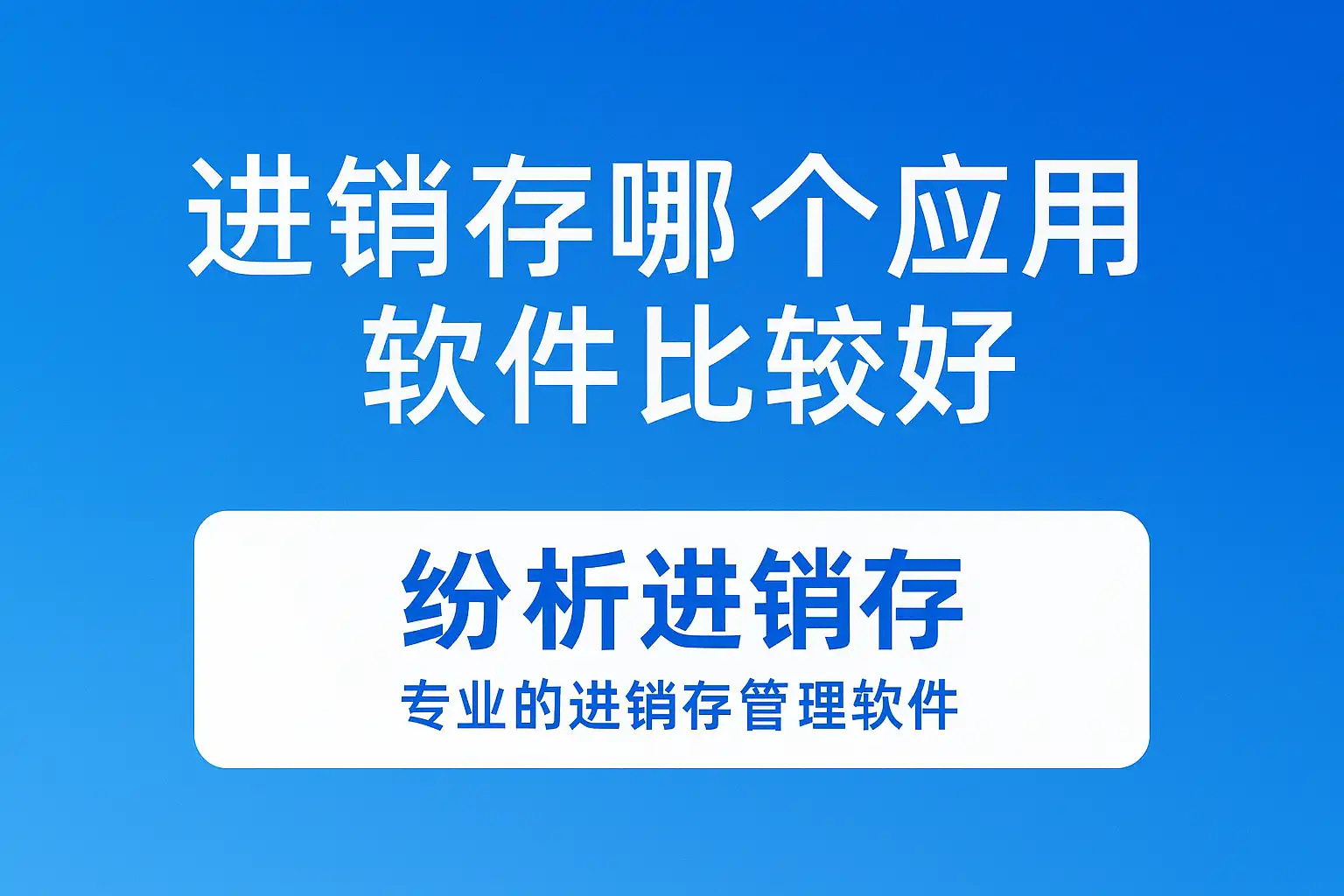 进销存哪个应用软件比较好

纷析进销存

专业的进销存管理软件